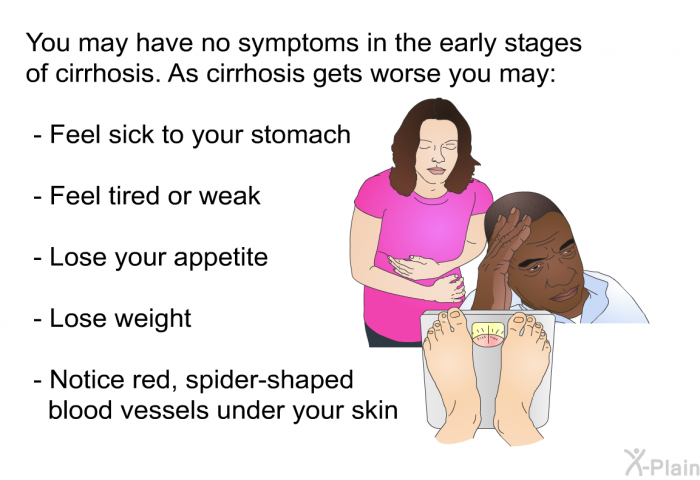 You may have no symptoms in the early stages of cirrhosis. As cirrhosis gets worse you may:

- Feel sick to your stomach

- Feel tired or weak

- Lose your appetite

- Lose weight

- Notice red, spider-shaped blood vessels under your skin

X-Plain